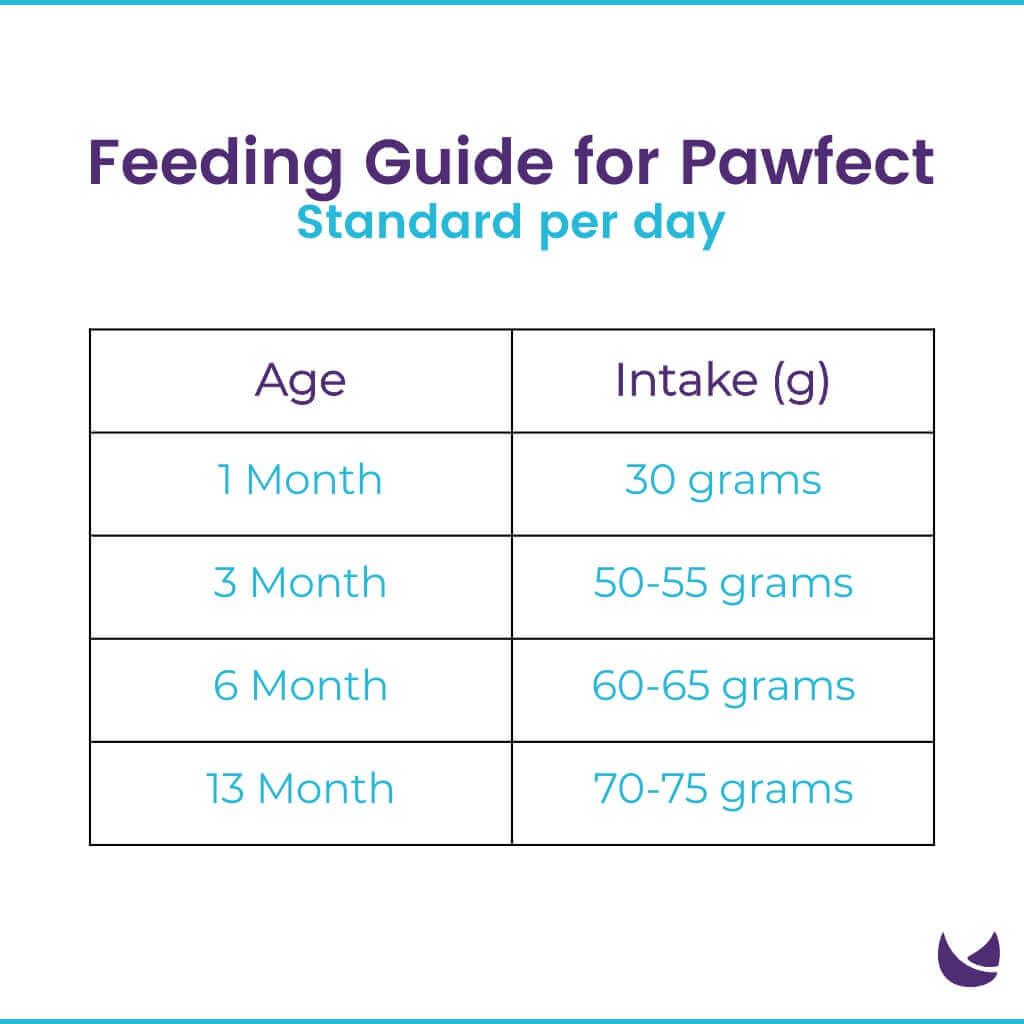 Feeding Guide for Pawfect
Standard per day

| Age | Intake (g) |
|---|---|
| 1 Month | 30 grams |
| 3 Month | 50-55 grams |
| 6 Month | 60-65 grams |
| 13 Month | 70-75 grams |